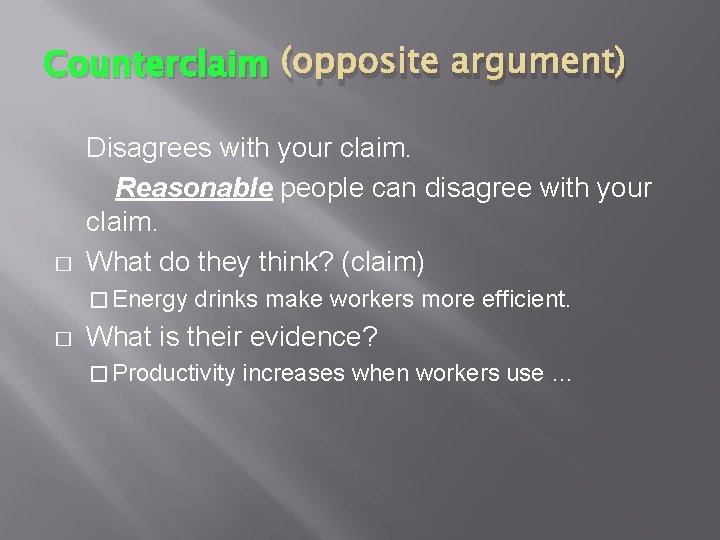 Counterclaim (opposite argument)

Disagrees with your claim.

Reasonable people can disagree with your claim.

□ What do they think? (claim)

□ Energy drinks make workers more efficient.

□ What is their evidence?

□ Productivity increases when workers use …